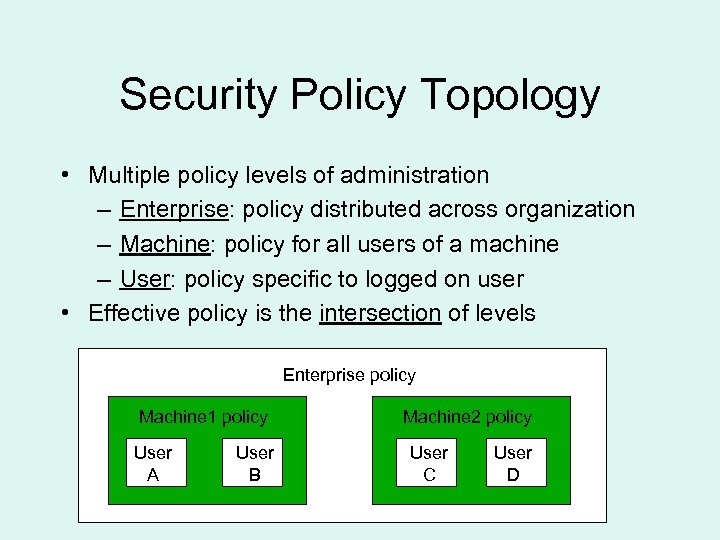 Security Policy Topology

• Multiple policy levels of administration
– Enterprise: policy distributed across organization
– Machine: policy for all users of a machine
– User: policy specific to logged on user
• Effective policy is the intersection of levels

Enterprise policy

Machine1 policy

User A

User B

Machine2 policy

User C

User D